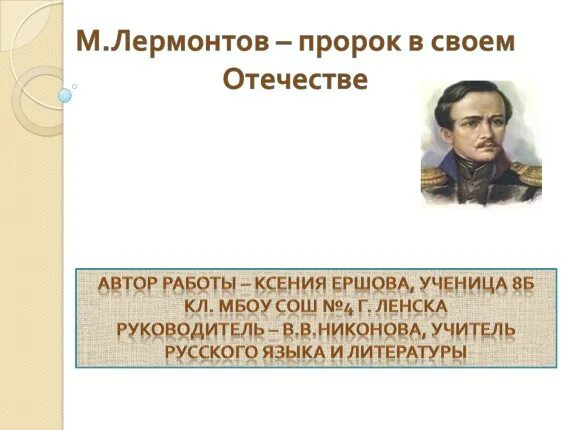 М.Лермонтов – пророк в своем Отечестве

АВТОР РАБОТЫ – КСЕНИЯ ЕРШОВА, УЧЕНИЦА 8Б КЛ. МБОУ СОШ №4 Г. ЛЕНСКА
РУКОВОДИТЕЛЬ – В.В.НИКОНОВА, УЧИТЕЛЬ РУССКОГО ЯЗЫКА И ЛИТЕРАТУРЫ